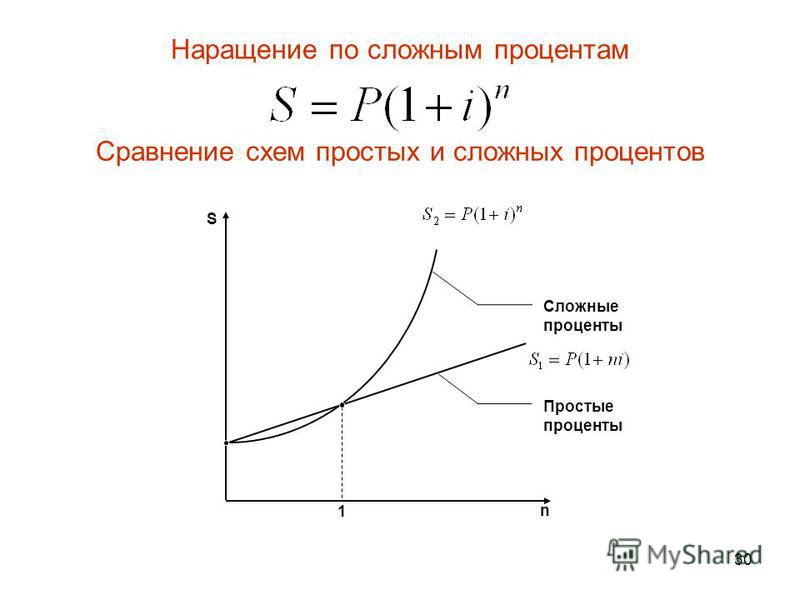 Наращение по сложным процентам

$S = P(1+i)^n$

Сравнение схем простых и сложных процентов

S

$S_2 = P(1+i)^n$

Сложные проценты

$S_1 = P(1+ni)$

Простые проценты

1

n

MyShared

30